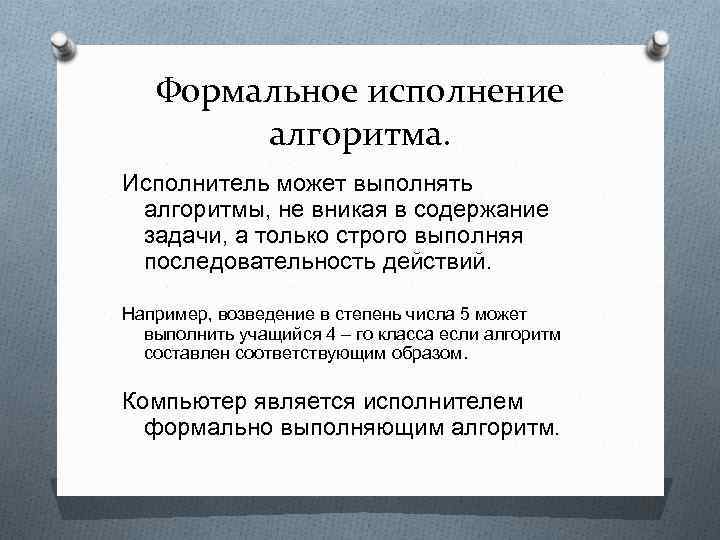 Формальное исполнение алгоритма.

Исполнитель может выполнять алгоритмы, не вникая в содержание задачи, а только строго выполняя последовательность действий.

Например, возведение в степень числа 5 может выполнить учащийся 4 – го класса если алгоритм составлен соответствующим образом.

Компьютер является исполнителем формально выполняющим алгоритм.